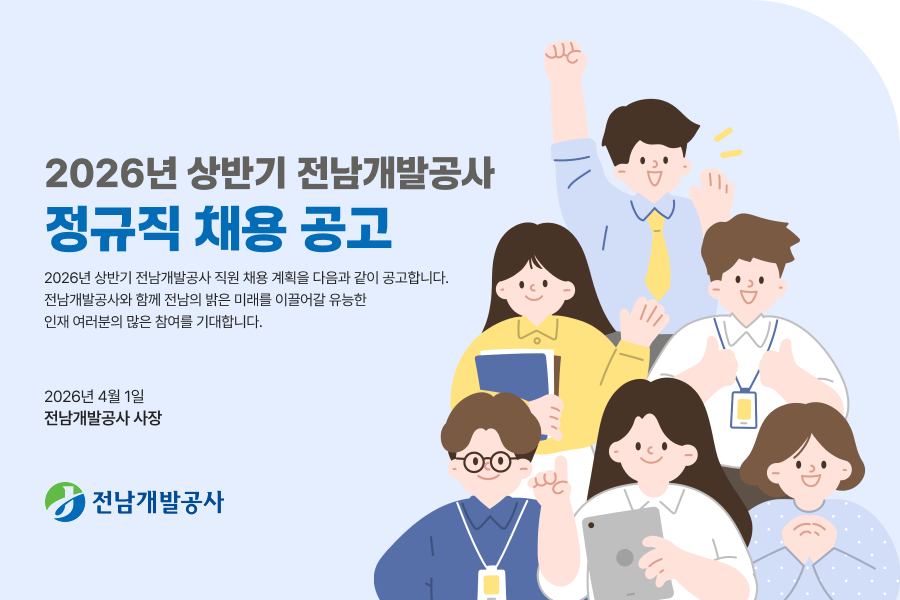 2026년 상반기 전남개발공사
정규직 채용 공고

2026년 상반기 전남개발공사 직원 채용 계획을 다음과 같이 공고합니다.
전남개발공사와 함께 전남의 밝은 미래를 이끌어갈 유능한
인재 여러분의 많은 참여를 기대합니다.

2026년 4월 1일
전남개발공사 사장

전남개발공사